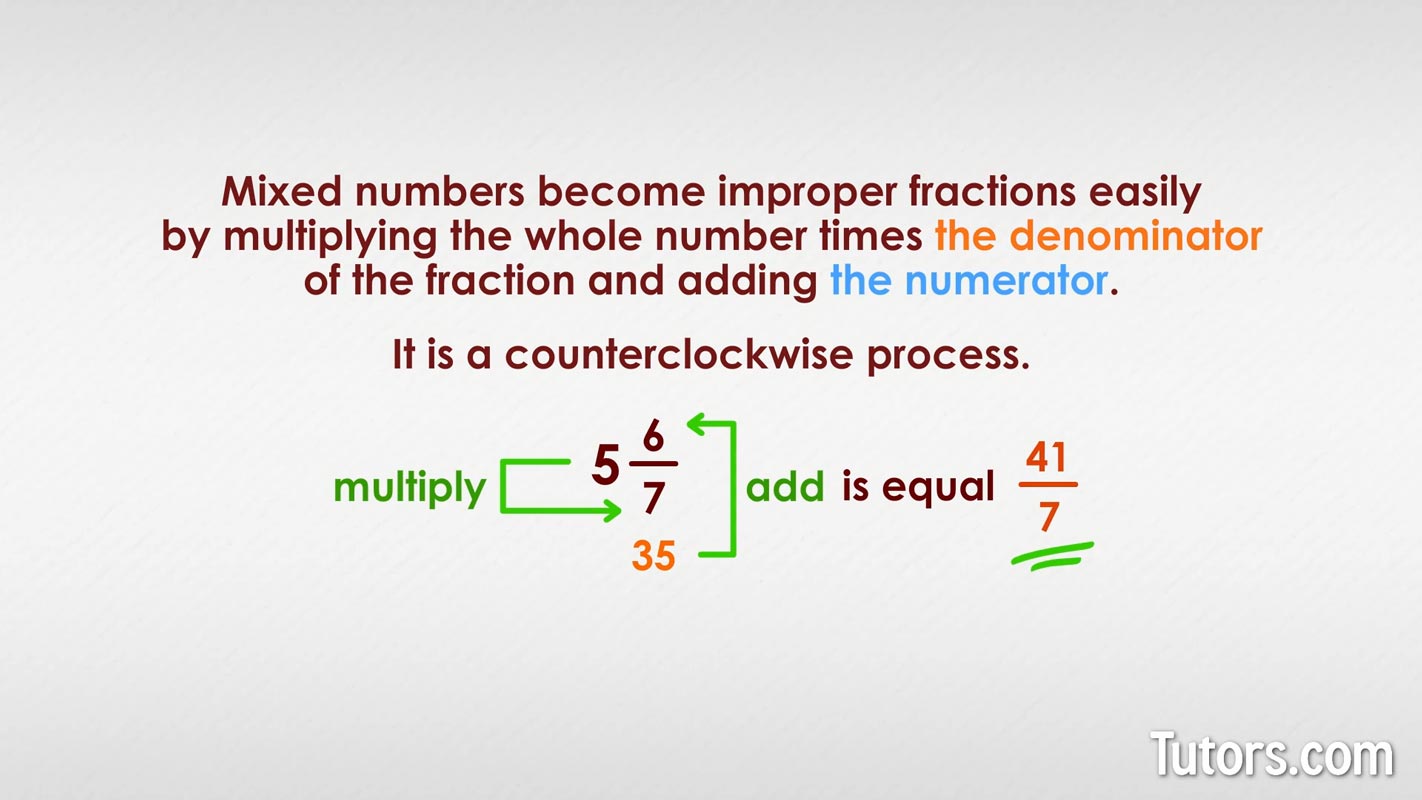 Mixed numbers become improper fractions easily by multiplying the whole number times the denominator of the fraction and adding the numerator.

It is a counterclockwise process.

multiply $5\frac{6}{7}$ add is equal $\frac{41}{7}$

35

Tutors.com